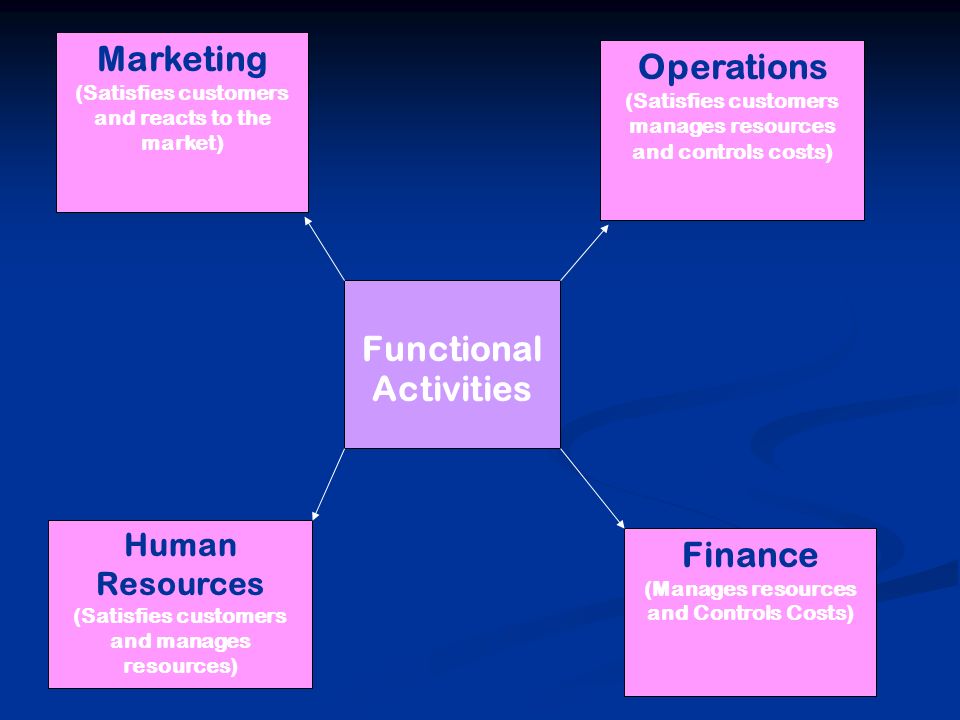 Marketing
(Satisfies customers and reacts to the market)

Operations
(Satisfies customers manages resources and controls costs)

Functional Activities

Human Resources
(Satisfies customers and manages resources)

Finance
(Manages resources and Controls Costs)